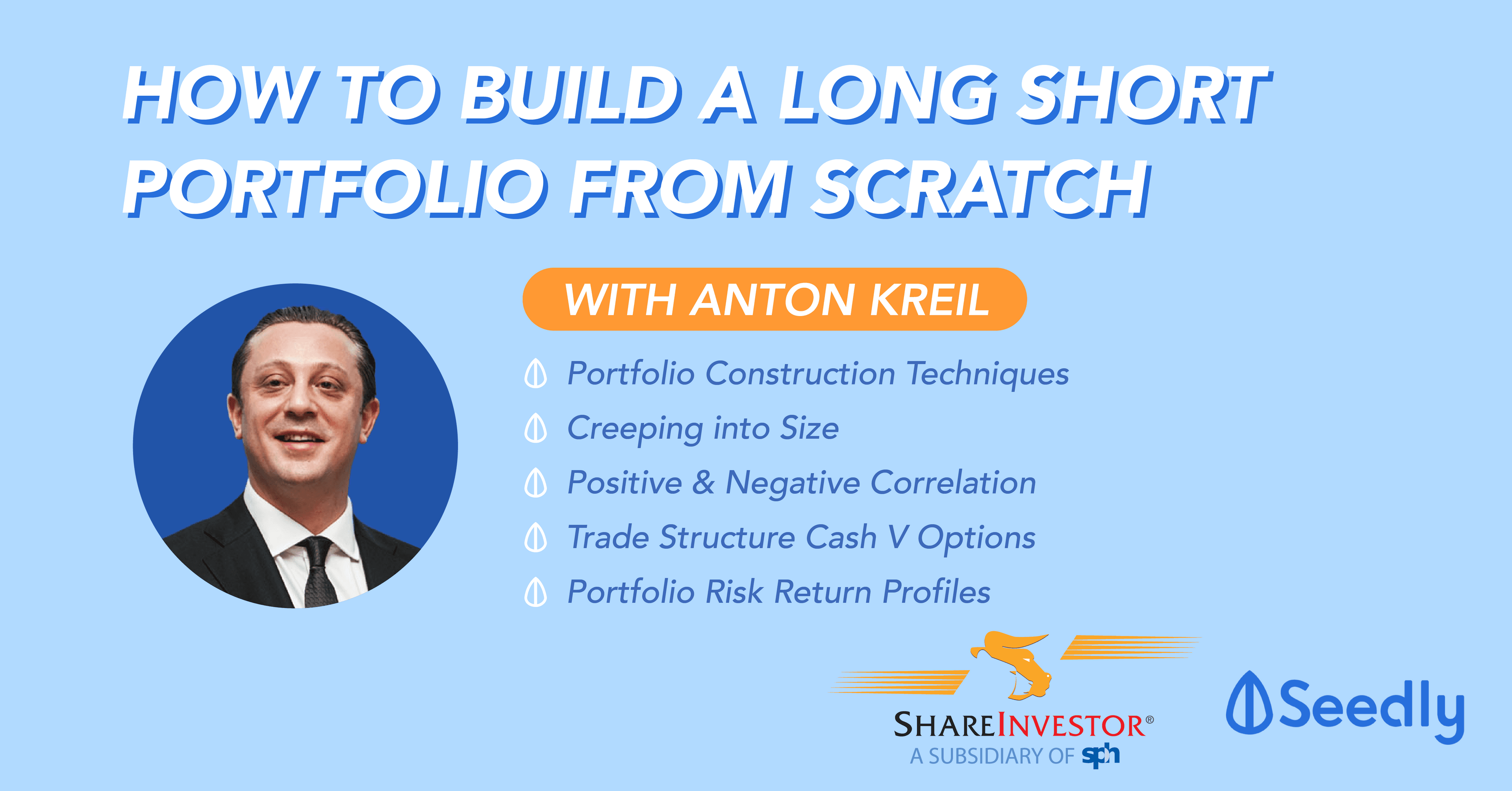 HOW TO BUILD A LONG SHORT PORTFOLIO FROM SCRATCH

WITH ANTON KREIL

Portfolio Construction Techniques
Creeping into Size
Positive & Negative Correlation
Trade Structure Cash V Options
Portfolio Risk Return Profiles

SHAREINVESTOR®
A SUBSIDIARY OF sph

Seedly